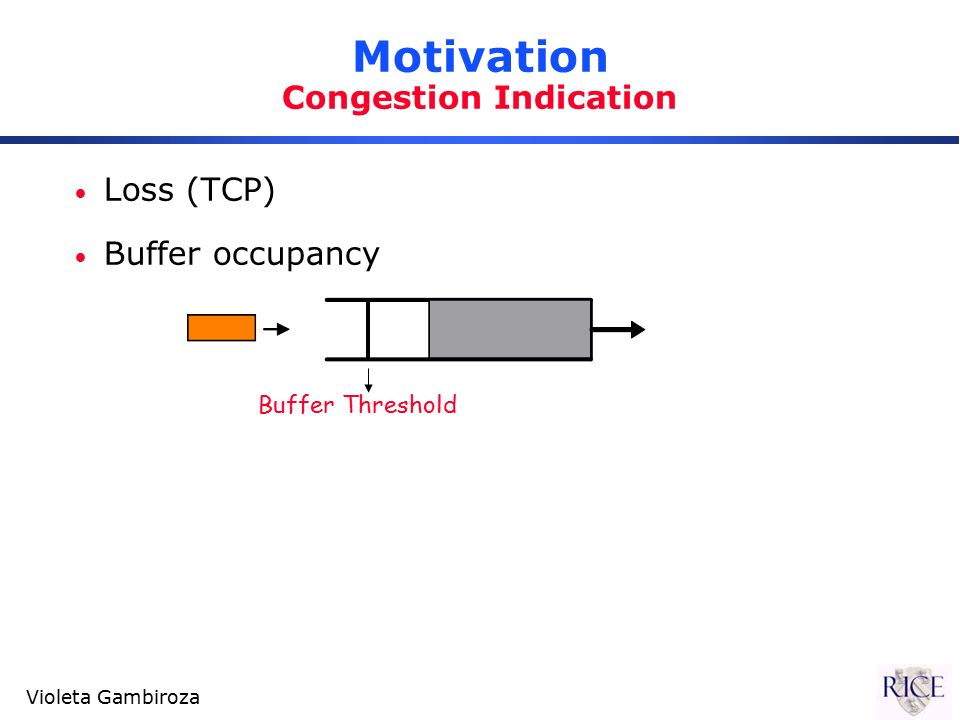 Motivation
Congestion Indication

• Loss (TCP)

• Buffer occupancy

Buffer Threshold

Violeta Gambiroza

RICE